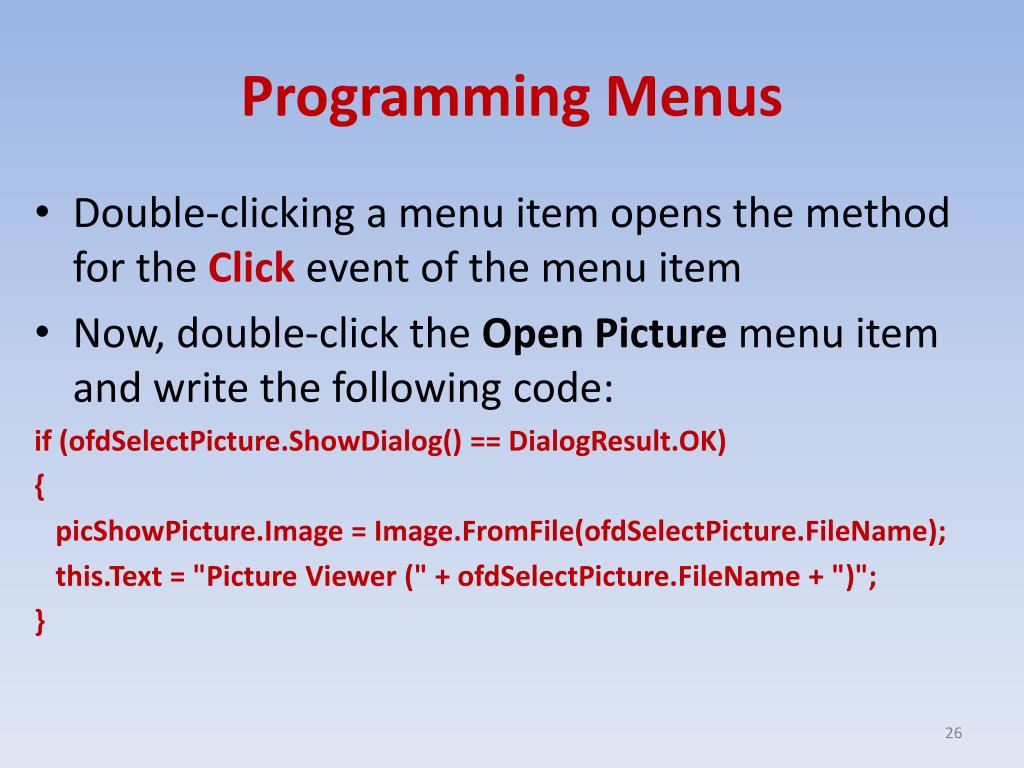 Programming Menus

• Double-clicking a menu item opens the method for the Click event of the menu item

• Now, double-click the Open Picture menu item and write the following code:

if (ofdSelectPicture.ShowDialog() == DialogResult.OK)
{
  picShowPicture.Image = Image.FromFile(ofdSelectPicture.FileName);
  this.Text = "Picture Viewer (" + ofdSelectPicture.FileName + ")";
}

26